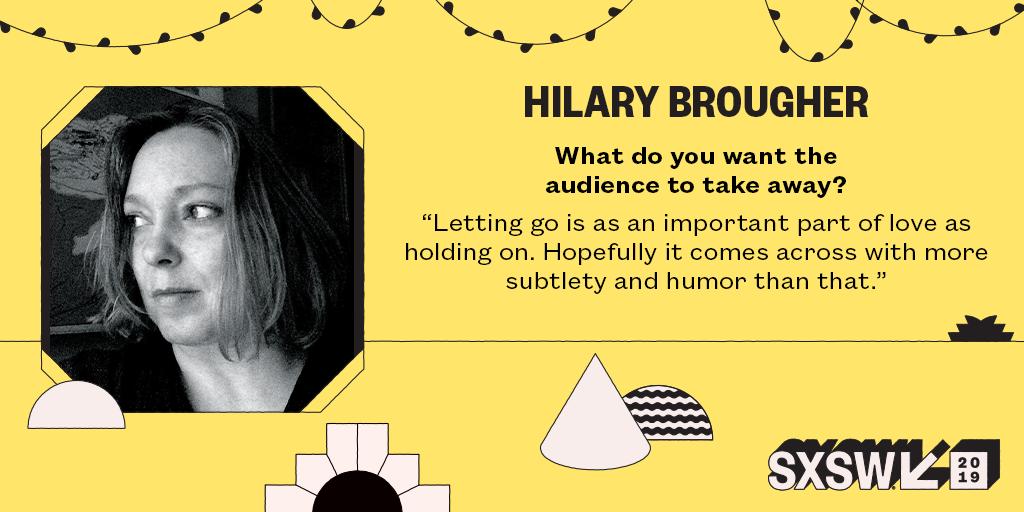 HILARY BROUGHER

What do you want the audience to take away?

“Letting go is as an important part of love as holding on. Hopefully it comes across with more subtlety and humor than that.”

SXSW 2019